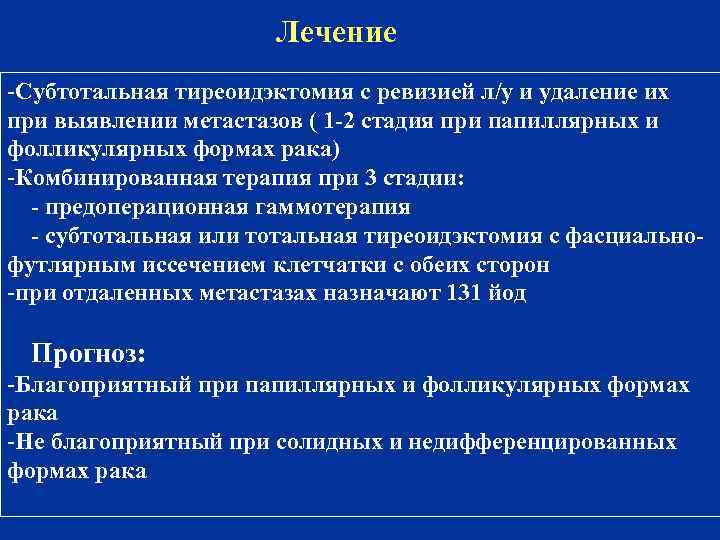 Лечение

-Субтотальная тиреоидэктомия с ревизией л/у и удаление их при выявлении метастазов ( 1-2 стадия при папиллярных и фолликулярных формах рака)
-Комбинированная терапия при 3 стадии:
- предоперационная гаммотерапия
- субтотальная или тотальная тиреоидэктомия с фасциально-футлярным иссечением клетчатки с обеих сторон
-при отдаленных метастазах назначают 131 йод

Прогноз:
-Благоприятный при папиллярных и фолликулярных формах рака
-Не благоприятный при солидных и недифференцированных формах рака